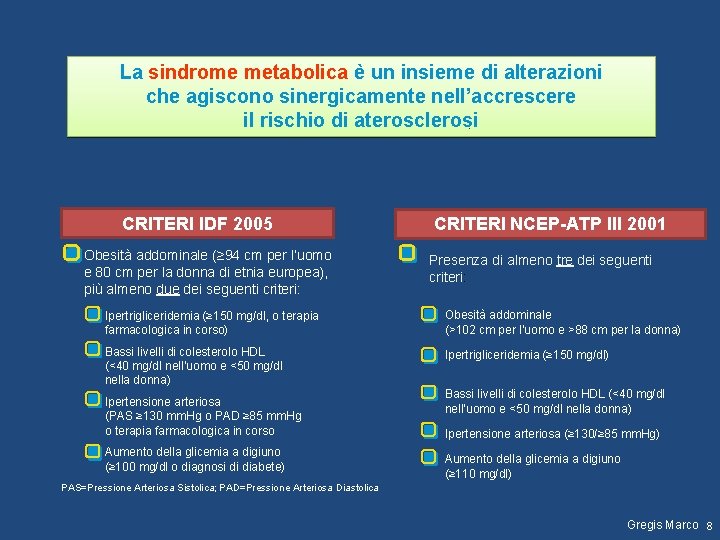 La sindrome metabolica è un insieme di alterazioni che agiscono sinergicamente nell'accrescere il rischio di aterosclerosi

CRITERI IDF 2005

Obesità addominale (≥94 cm per l'uomo e 80 cm per la donna di etnia europea), più almeno due dei seguenti criteri:

Ipertrigliceridemia (≥150 mg/dl, o terapia farmacologica in corso)

Bassi livelli di colesterolo HDL (<40 mg/dl nell'uomo e <50 mg/dl nella donna)

Ipertensione arteriosa (PAS ≥130 mmHg o PAD ≥85 mmHg o terapia farmacologica in corso

Aumento della glicemia a digiuno (≥100 mg/dl o diagnosi di diabete)

PAS=Pressione Arteriosa Sistolica; PAD=Pressione Arteriosa Diastolica

CRITERI NCEP-ATP III 2001

Presenza di almeno tre dei seguenti criteri:

Obesità addominale (>102 cm per l'uomo e >88 cm per la donna)

Ipertrigliceridemia (≥150 mg/dl)

Bassi livelli di colesterolo HDL (<40 mg/dl nell'uomo e <50 mg/dl nella donna)

Ipertensione arteriosa (≥130/≥85 mmHg)

Aumento della glicemia a digiuno (≥110 mg/dl)

Gregis Marco 8